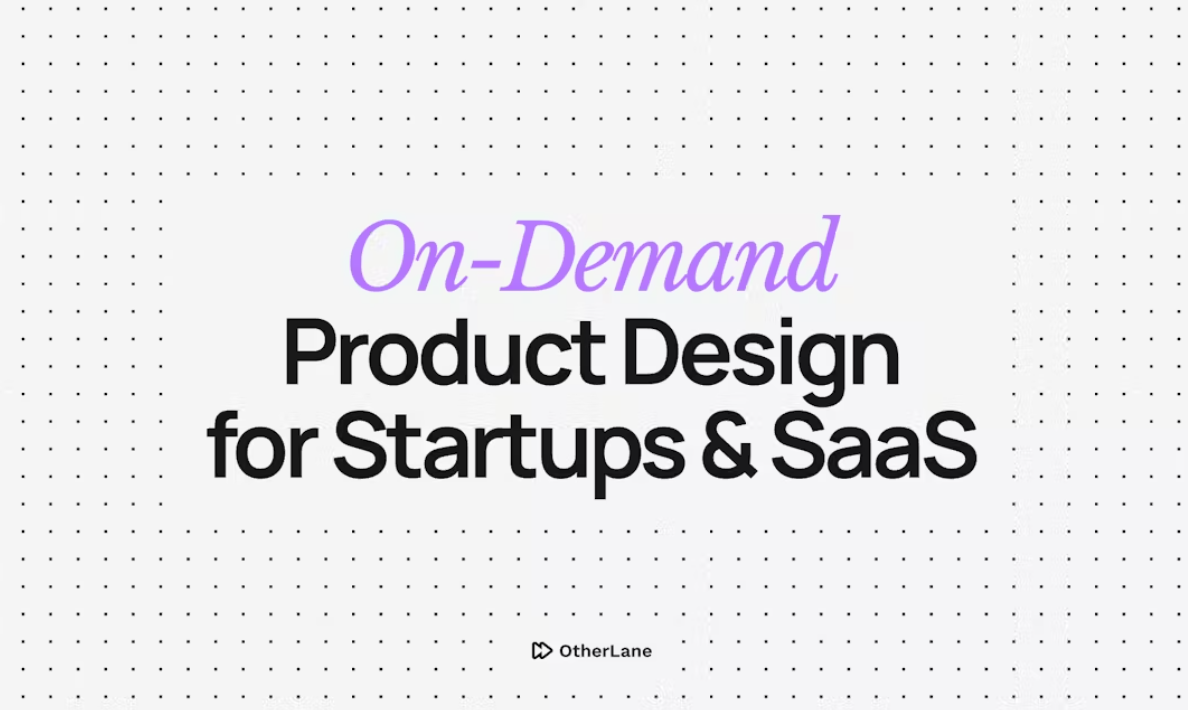 On-Demand
Product Design for Startups & SaaS

OtherLane